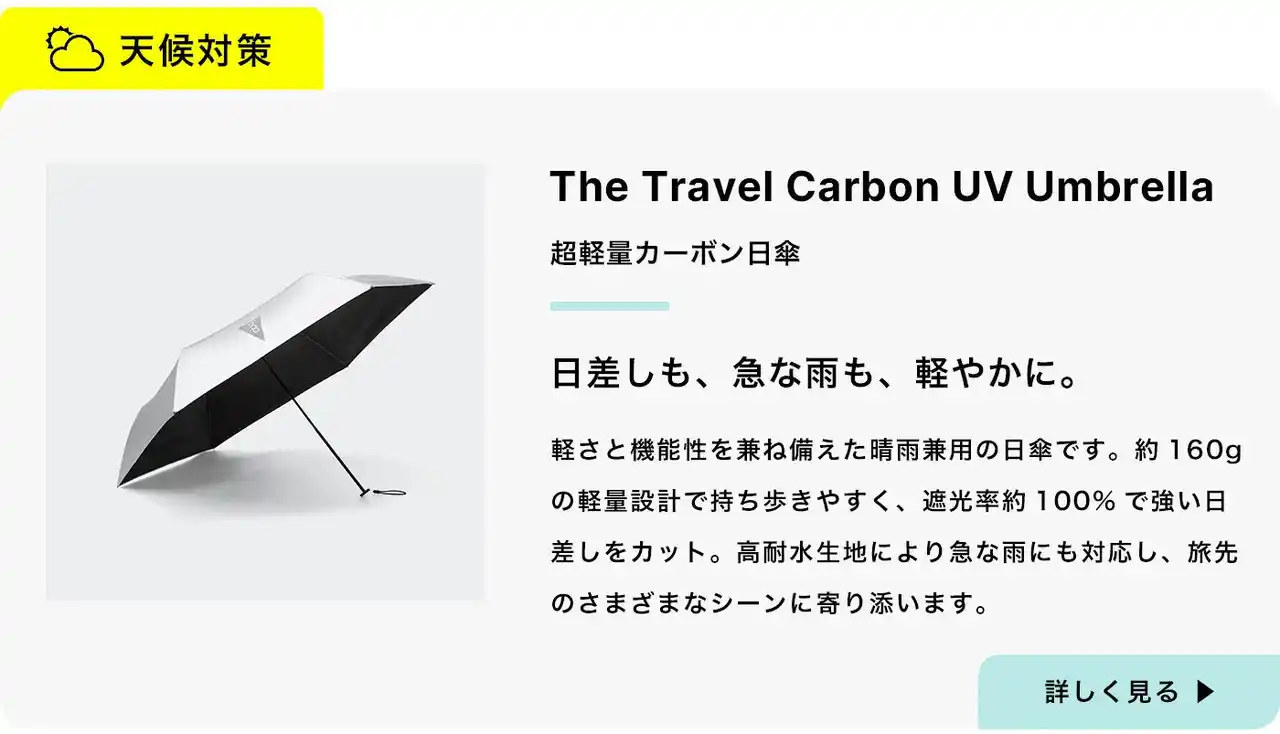 天候対策

The Travel Carbon UV Umbrella

超軽量カーボン日傘

日差しも、急な雨も、軽やかに。

軽さと機能性を兼ね備えた晴雨兼用の日傘です。約 160g の軽量設計で持ち歩きやすく、遮光率約 100% で強い日差しをカット。高耐水生地により急な雨にも対応し、旅先のさまざまなシーンに寄り添います。

詳しく見る ▶